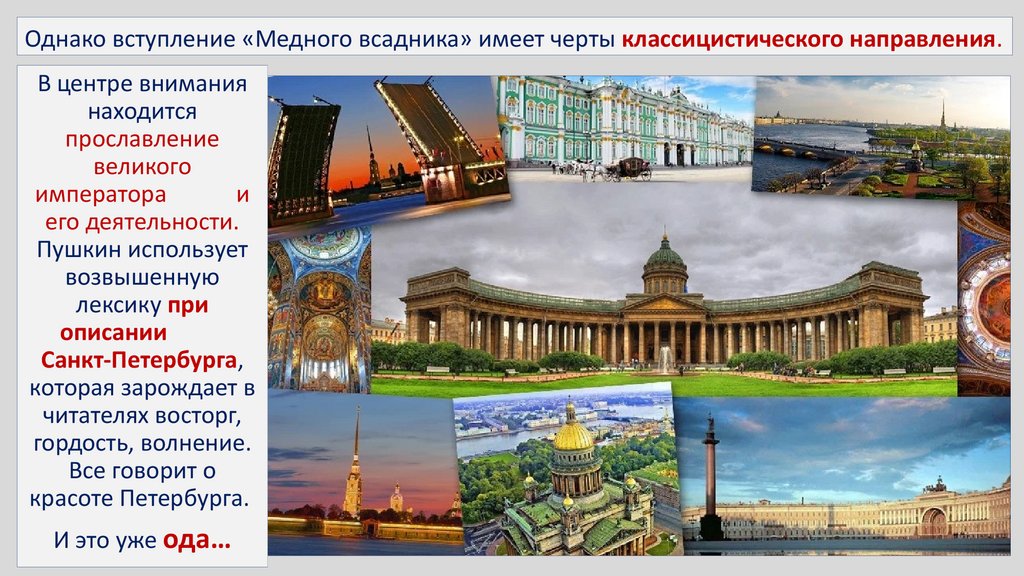 Однако вступление «Медного всадника» имеет черты классицистического направления.

В центре внимания находится прославление великого императора и его деятельности. Пушкин использует возвышенную лексику при описании Санкт-Петербурга, которая зарождает в читателях восторг, гордость, волнение. Все говорит о красоте Петербурга.

И это уже ода…